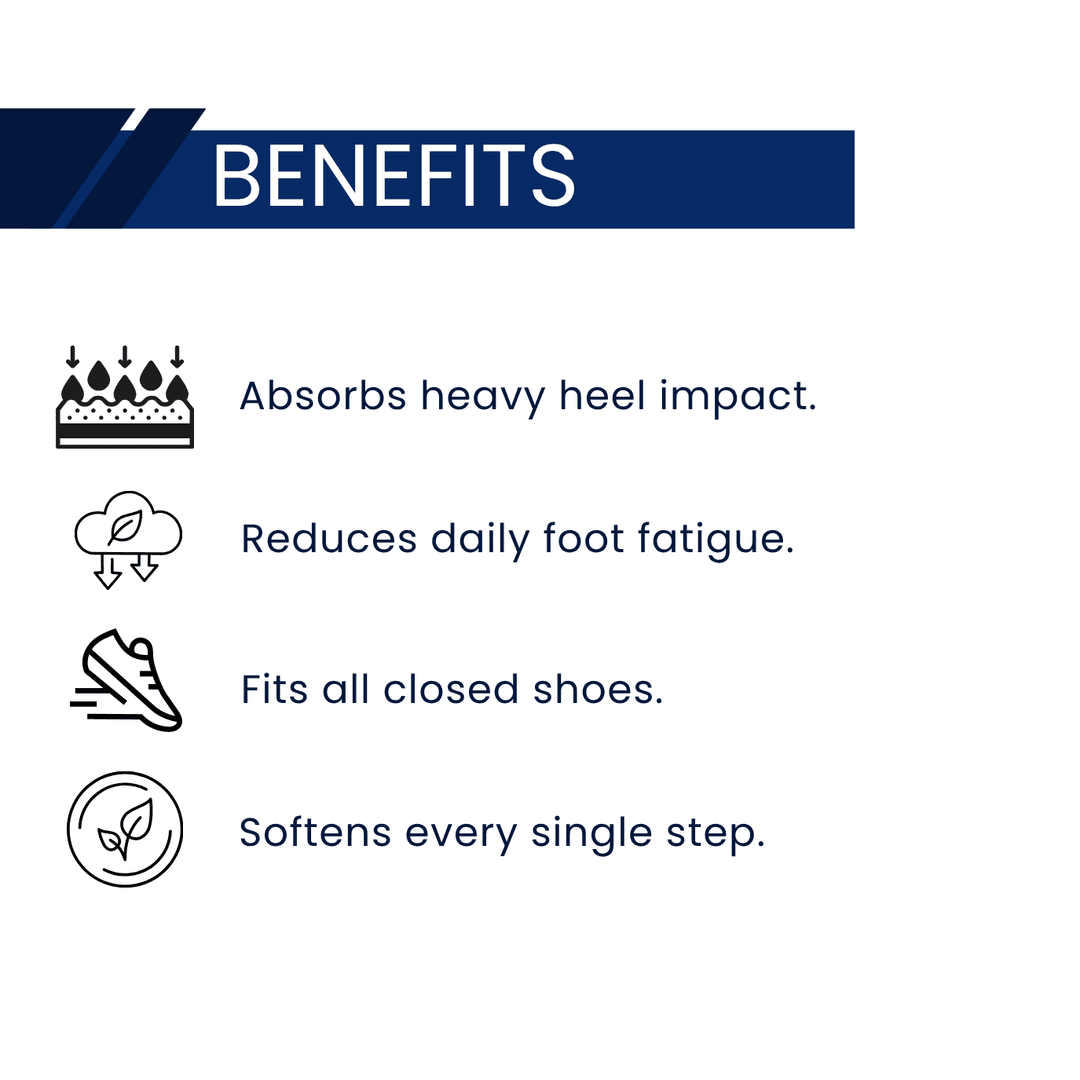 BENEFITS

Absorbs heavy heel impact.

Reduces daily foot fatigue.

Fits all closed shoes.

Softens every single step.